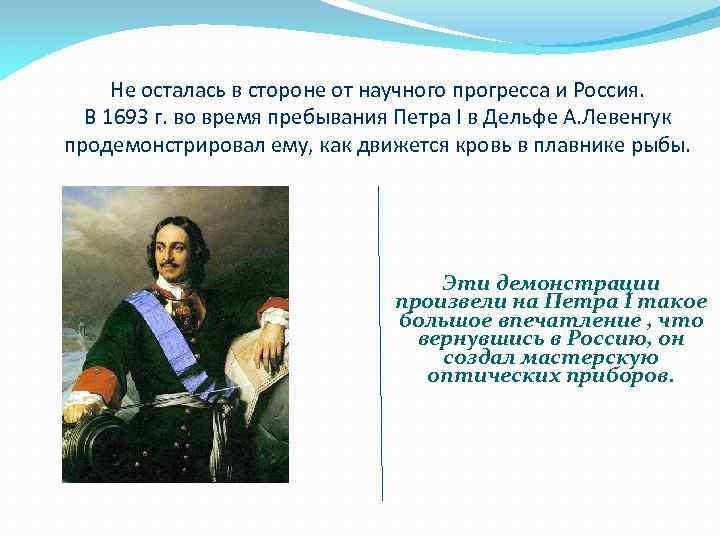 Не осталась в стороне от научного прогресса и Россия. В 1693 г. во время пребывания Петра I в Дельфе А.Левенгук продемонстрировал ему, как движется кровь в плавнике рыбы.

Эти демонстрации произвели на Петра I такое большое впечатление , что вернувшись в Россию, он создал мастерскую оптических приборов.